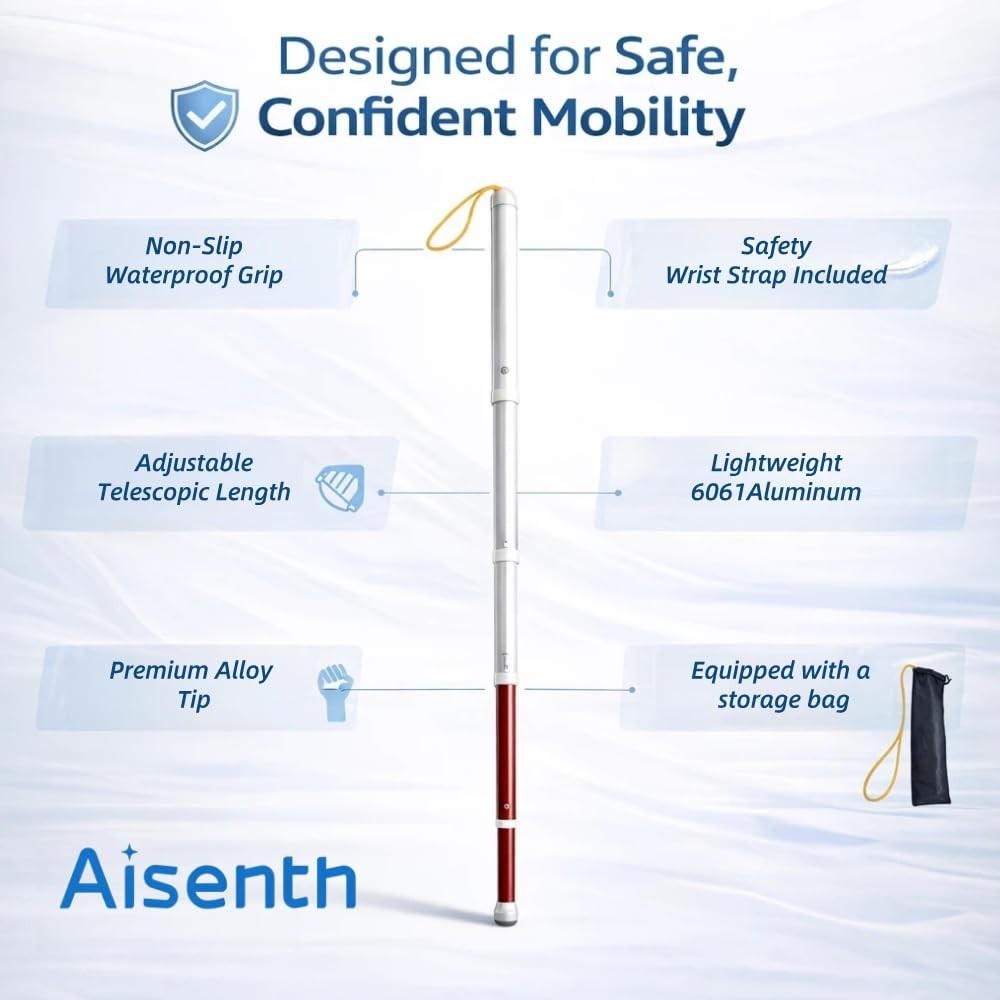 Designed for Safe, Confident Mobility

Non-Slip Waterproof Grip

Safety Wrist Strap Included

Adjustable Telescopic Length

Lightweight 6061Aluminum

Premium Alloy Tip

Equipped with a storage bag

Aisenth